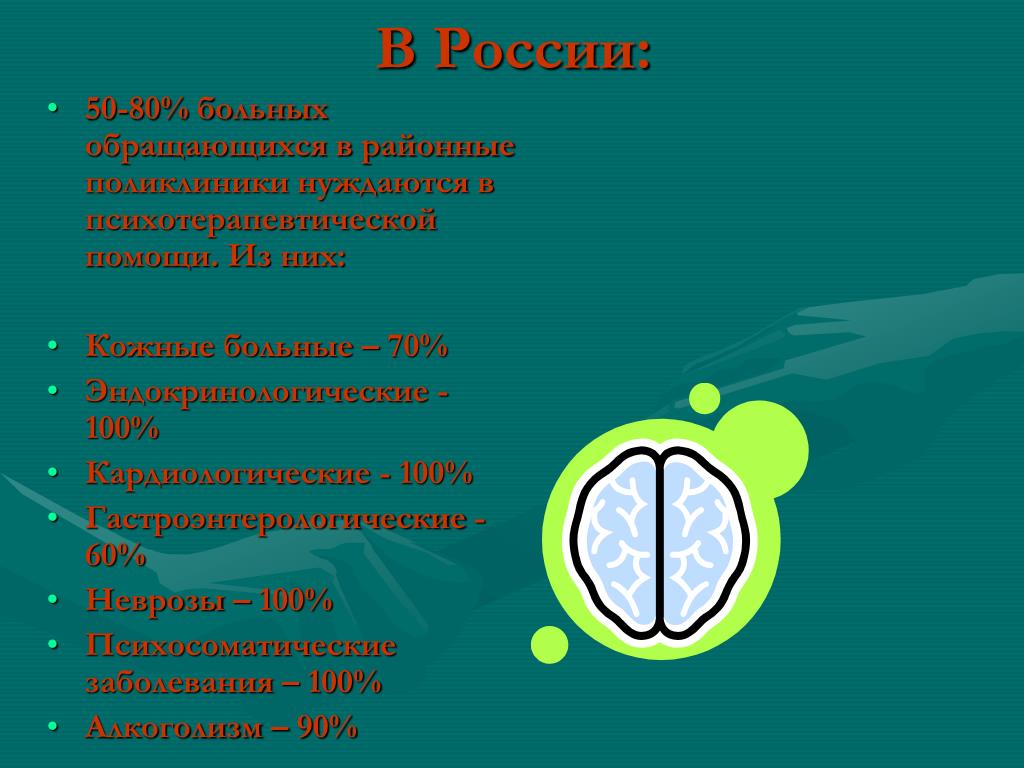 В России:

• 50-80% больных обращающихся в районные поликлиники нуждаются в психотерапевтической помощи. Из них:

• Кожные больные – 70%
• Эндокринологические - 100%
• Кардиологические - 100%
• Гастроэнтерологические - 60%
• Неврозы – 100%
• Психосоматические заболевания – 100%
• Алкоголизм – 90%